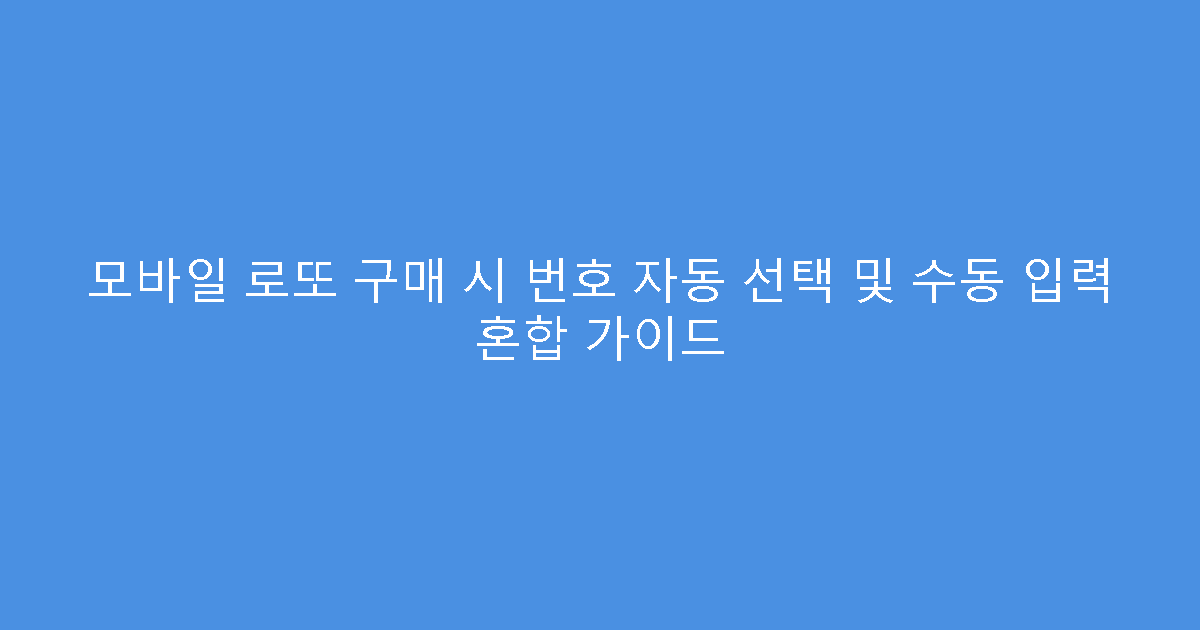 모바일 로또 구매 시 번호 자동 선택 및 수동 입력 혼합 가이드